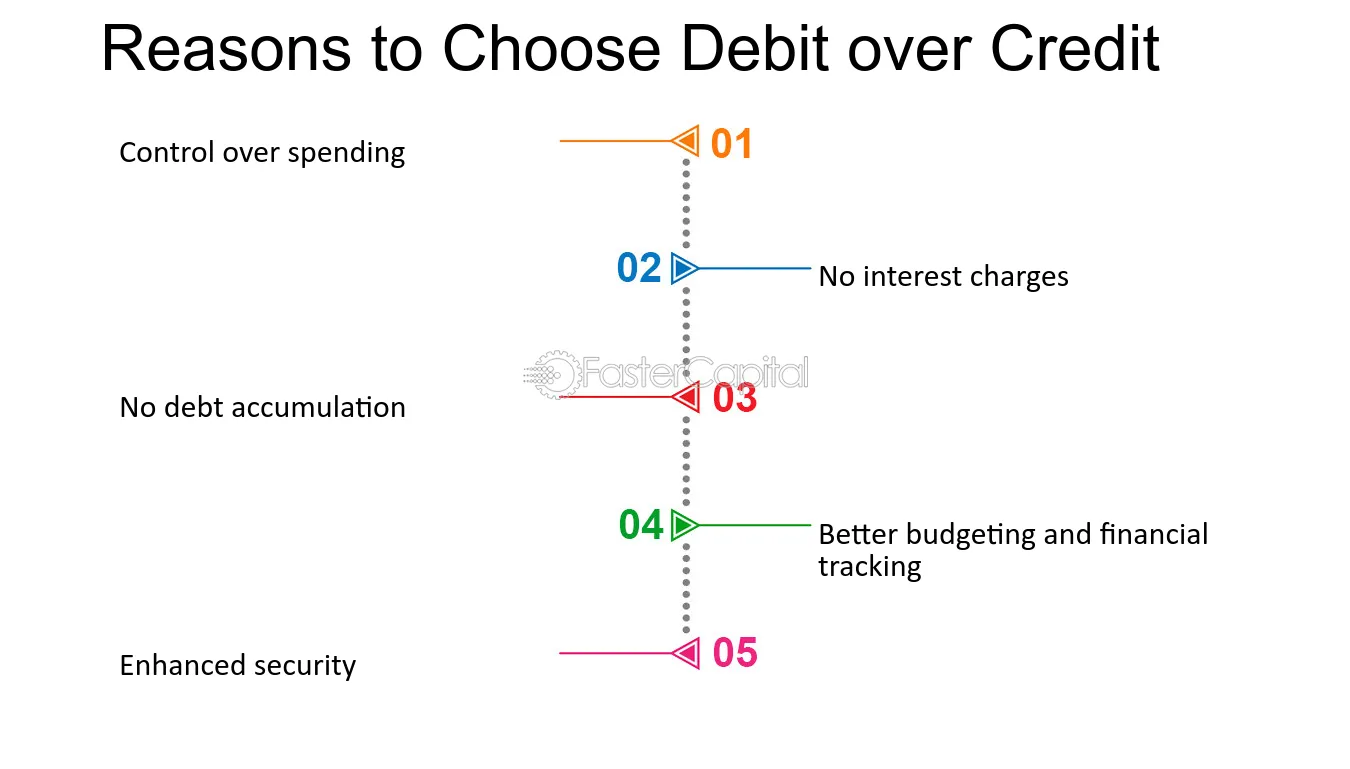 Reasons to Choose Debit over Credit

Control over spending

01

02

No interest charges

FasterCapital

No debt accumulation

03

04

Better budgeting and financial tracking

Enhanced security

05